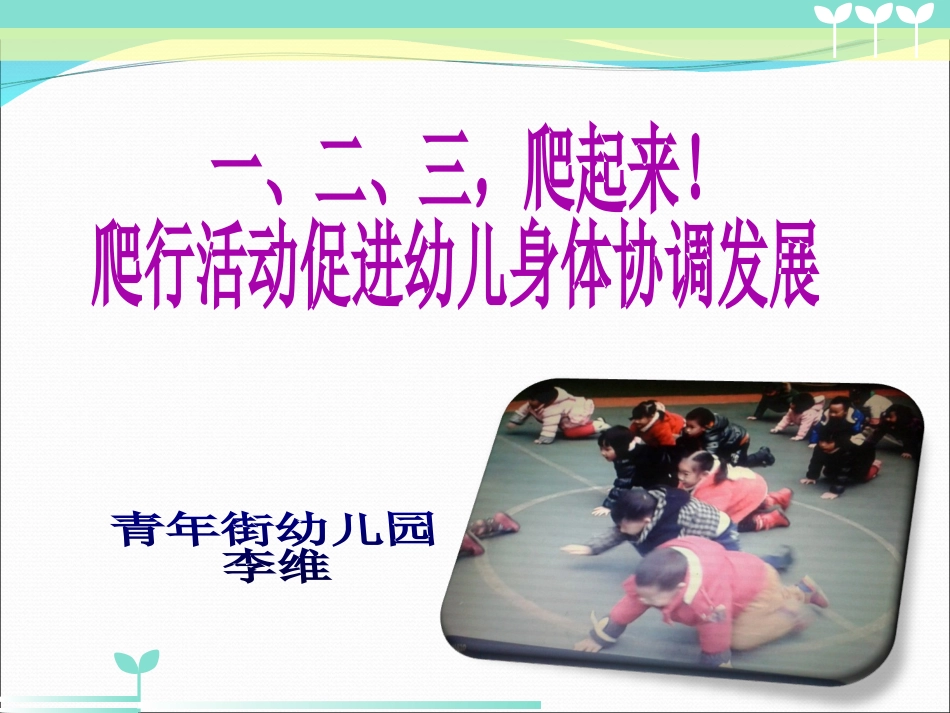 一、二、三，爬起来！
爬行活动促进幼儿身体协调发展

青年街幼儿园
李维